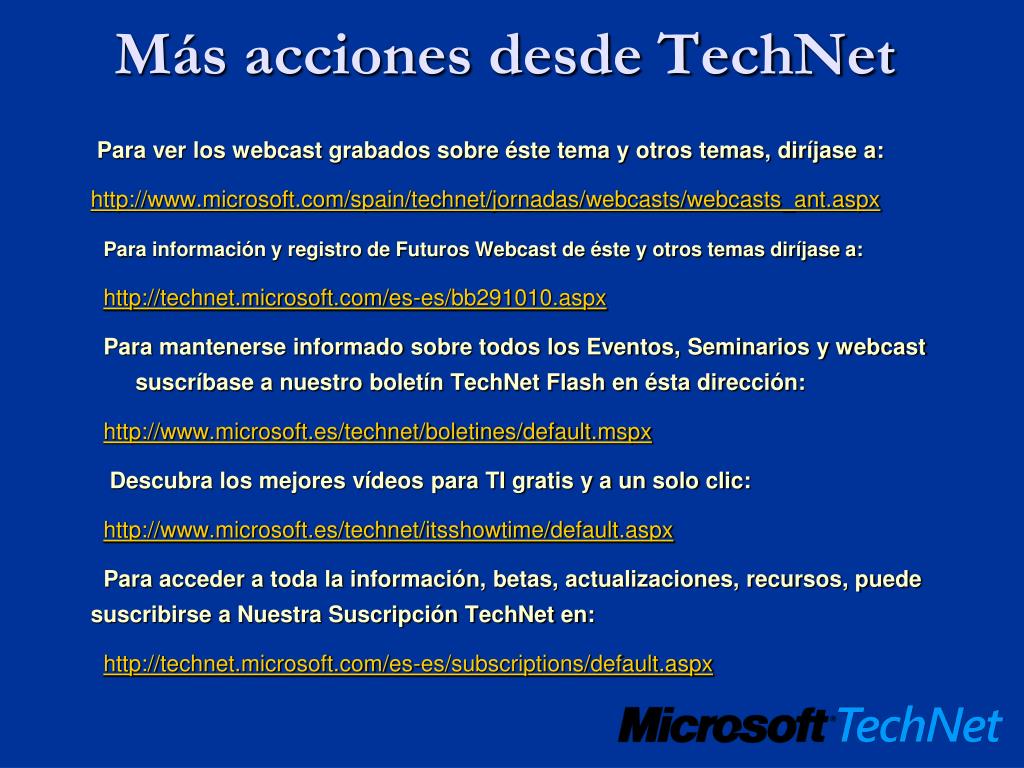 Más acciones desde TechNet

Para ver los webcast grabados sobre éste tema y otros temas, diríjase a:

http://www.microsoft.com/spain/technet/jornadas/webcasts/webcasts_ant.aspx

Para información y registro de Futuros Webcast de éste y otros temas diríjase a:

http://technet.microsoft.com/es-es/bb291010.aspx

Para mantenerse informado sobre todos los Eventos, Seminarios y webcast suscríbase a nuestro boletín TechNet Flash en ésta dirección:

http://www.microsoft.es/technet/boletines/default.mspx

Descubra los mejores vídeos para TI gratis y a un solo clic:

http://www.microsoft.es/technet/itsshowtime/default.aspx

Para acceder a toda la información, betas, actualizaciones, recursos, puede suscribirse a Nuestra Suscripción TechNet en:

http://technet.microsoft.com/es-es/subscriptions/default.aspx

Microsoft TechNet